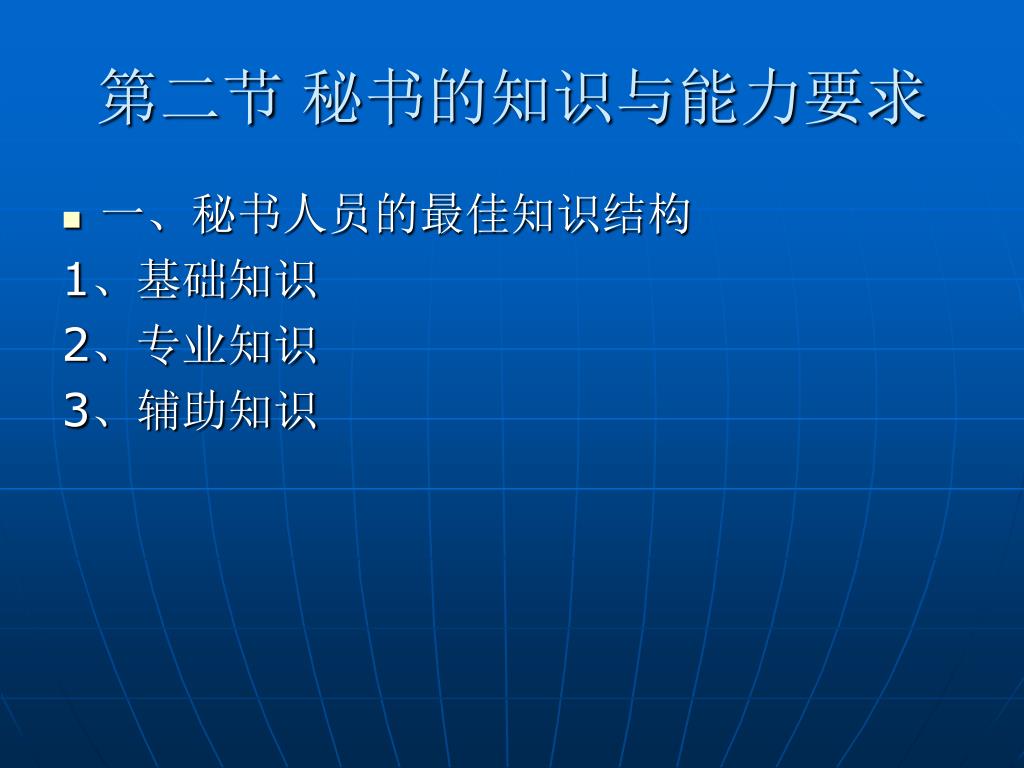 第二节 秘书的知识与能力要求

一、秘书人员的最佳知识结构

1、基础知识

2、专业知识

3、辅助知识